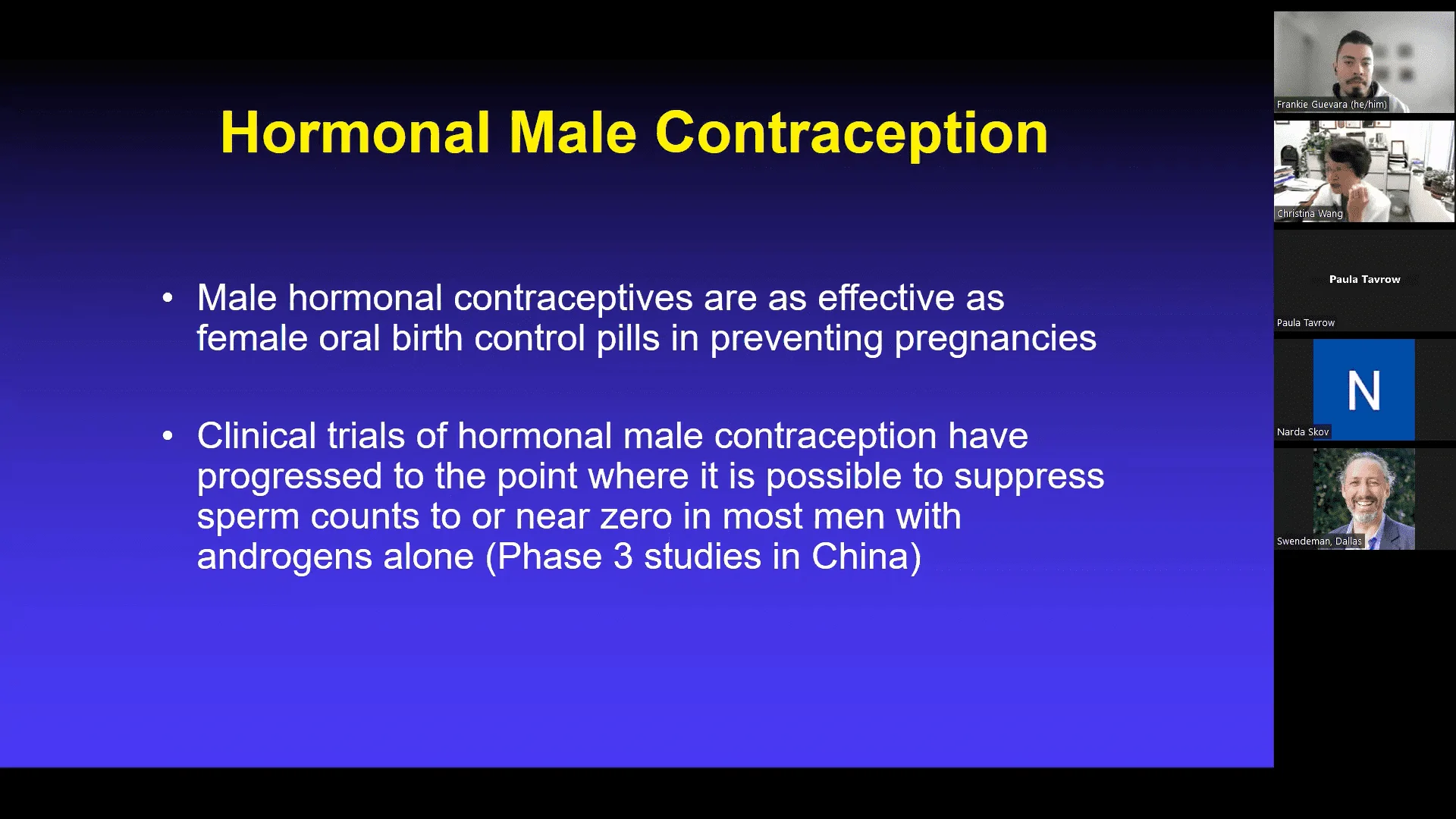 Hormonal Male Contraception

• Male hormonal contraceptives are as effective as female oral birth control pills in preventing pregnancies

• Clinical trials of hormonal male contraception have progressed to the point where it is possible to suppress sperm counts to or near zero in most men with androgens alone (Phase 3 studies in China)

Frankie Guevara (he/him)

Christina Wang

Paula Tavrow

Paula Tavrow

N

Narda Skov

Swendeman, Dallas